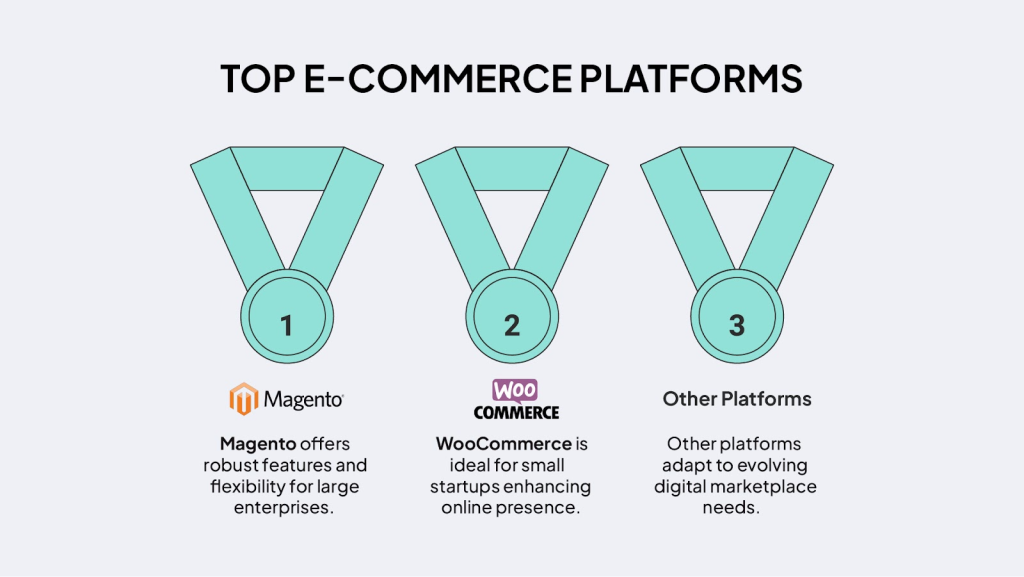 TOP E-COMMERCE PLATFORMS

1

Magento

Magento offers robust features and flexibility for large enterprises.

2

WOO COMMERCE

WooCommerce is ideal for small startups enhancing online presence.

3

Other Platforms

Other platforms adapt to evolving digital marketplace needs.